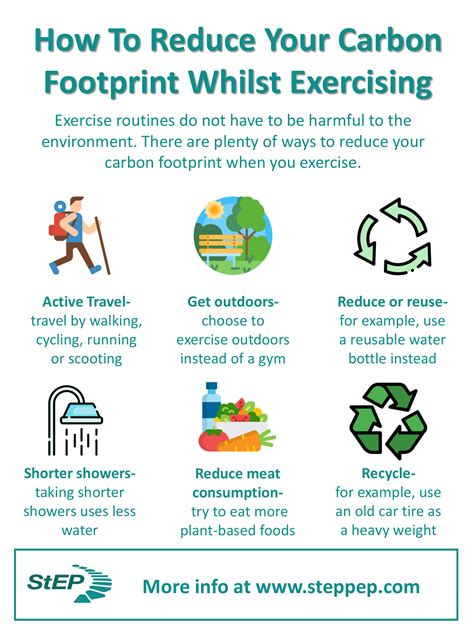 How To Reduce Your Carbon Footprint Whilst Exercising

Exercise routines do not have to be harmful to the environment. There are plenty of ways to reduce your carbon footprint when you exercise.

Active Travel- travel by walking, cycling, running or scooting

Get outdoors- choose to exercise outdoors instead of a gym

Reduce or reuse- for example, use a reusable water bottle instead

Shorter showers- taking shorter showers uses less water

Reduce meat consumption- try to eat more plant-based foods

Recycle- for example, use an old car tire as a heavy weight

StEP

More info at www.steppep.com